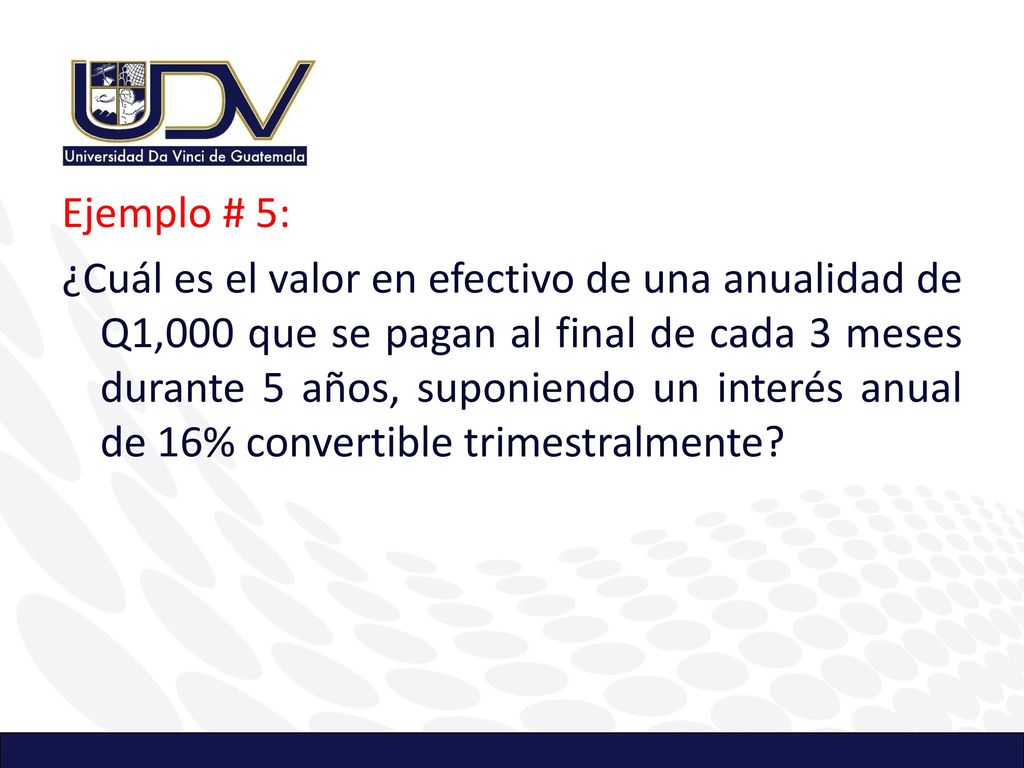 UDV
Universidad Da Vinci de Guatemala

Ejemplo # 5:

¿Cuál es el valor en efectivo de una anualidad de Q1,000 que se pagan al final de cada 3 meses durante 5 años, suponiendo un interés anual de 16% convertible trimestralmente?